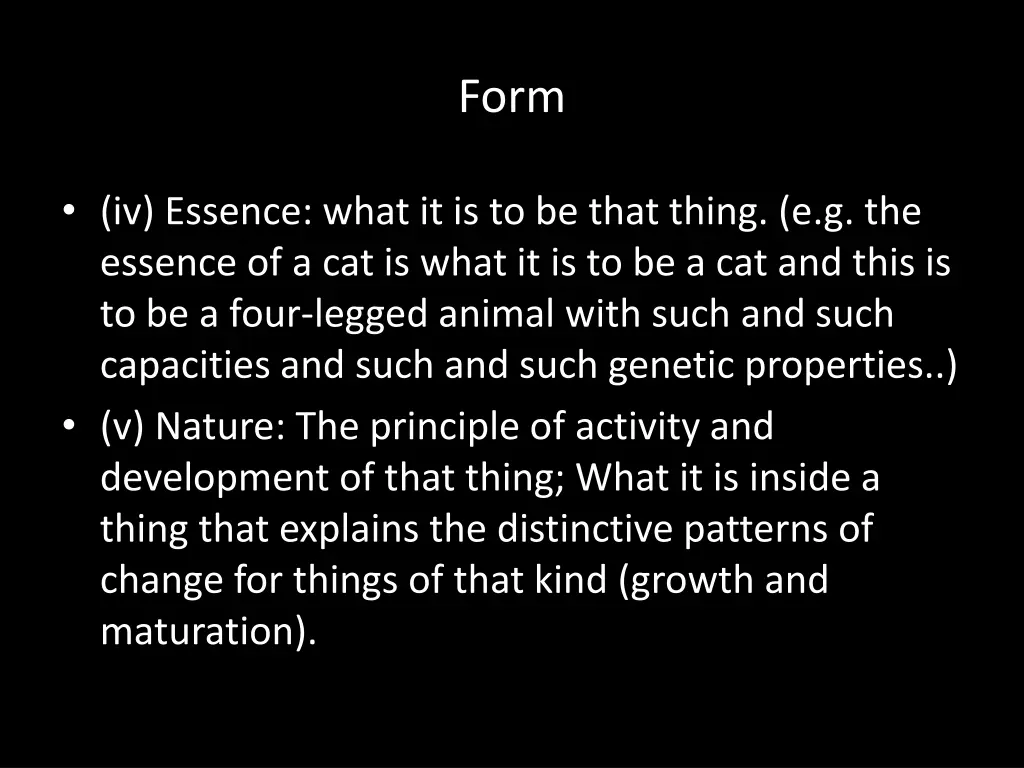 Form

• (iv) Essence: what it is to be that thing. (e.g. the essence of a cat is what it is to be a cat and this is to be a four-legged animal with such and such capacities and such and such genetic properties..)
• (v) Nature: The principle of activity and development of that thing; What it is inside a thing that explains the distinctive patterns of change for things of that kind (growth and maturation).